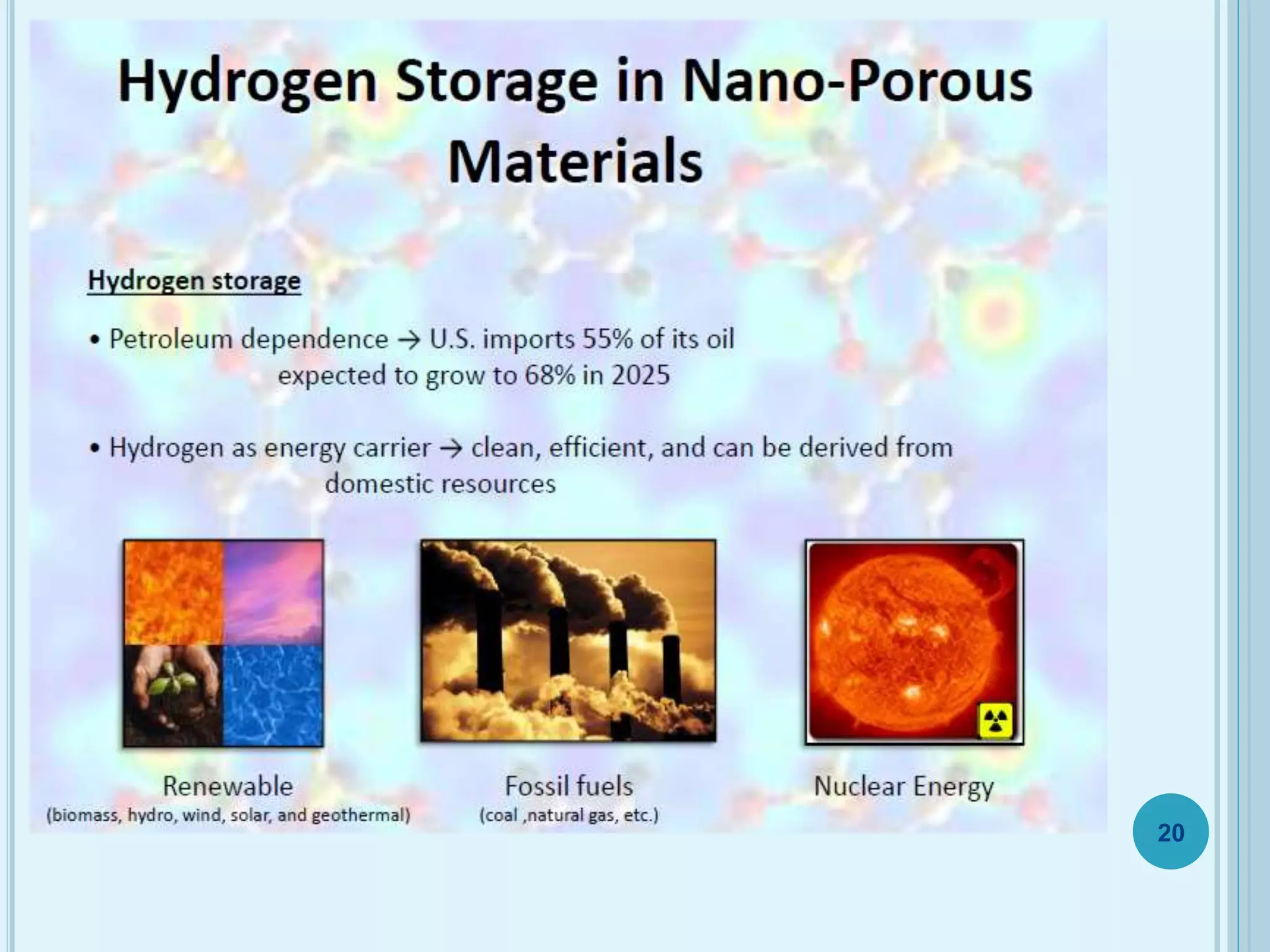 Hydrogen Storage in Nano-Porous Materials

Hydrogen storage

• Petroleum dependence → U.S. imports 55% of its oil expected to grow to 68% in 2025

• Hydrogen as energy carrier → clean, efficient, and can be derived from domestic resources

Renewable
(biomass, hydro, wind, solar, and geothermal)

Fossil fuels
(coal ,natural gas, etc.)

Nuclear Energy

20